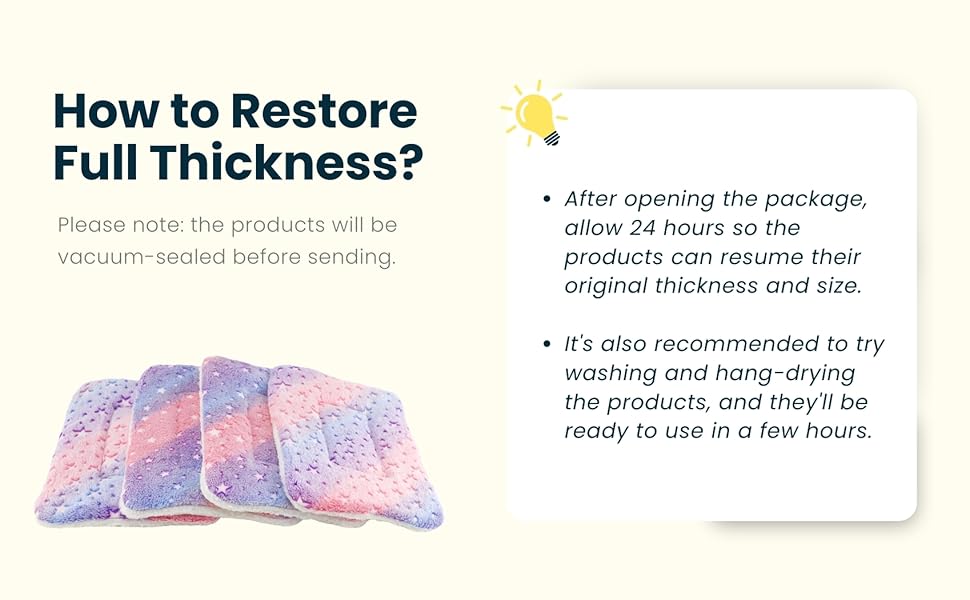 How to Restore Full Thickness?

Please note: the products will be vacuum-sealed before sending.

• After opening the package, allow 24 hours so the products can resume their original thickness and size.

• It's also recommended to try washing and hang-drying the products, and they'll be ready to use in a few hours.